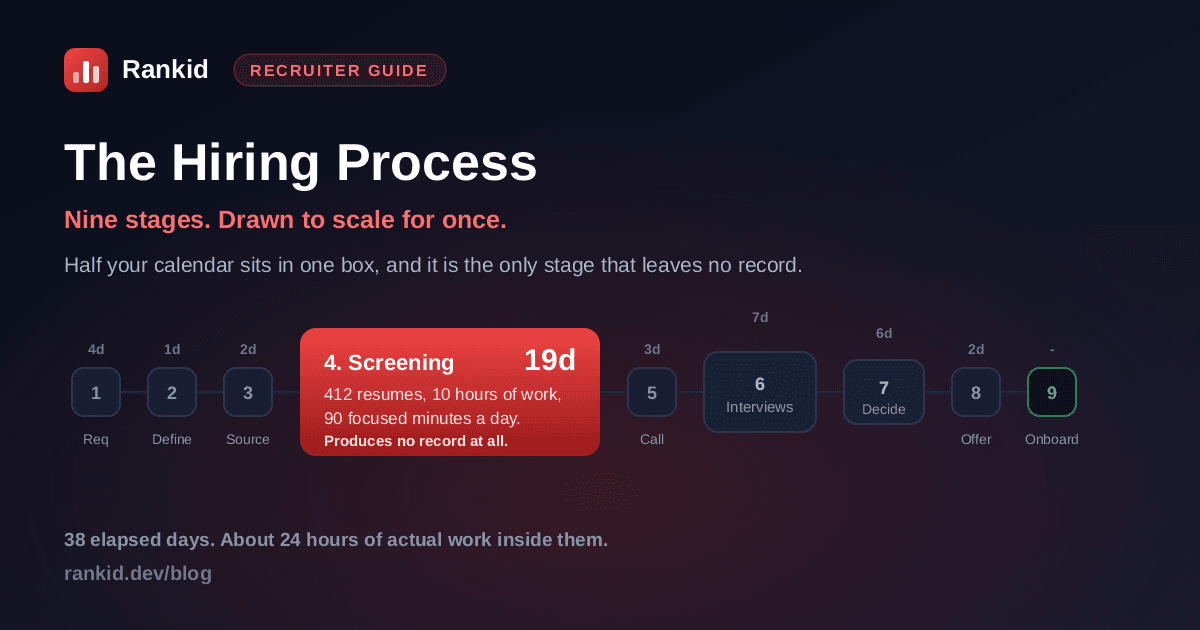 Rankid RECRUITER GUIDE

The Hiring Process

Nine stages. Drawn to scale for once.

Half your calendar sits in one box, and it is the only stage that leaves no record.

4d
1
Req

1d
2
Define

2d
3
Source

4. Screening 19d
412 resumes, 10 hours of work, 90 focused minutes a day.
Produces no record at all.

3d
5
Call

7d
6
Interviews

6d
7
Decide

2d
8
Offer

-
9
Onboard

38 elapsed days. About 24 hours of actual work inside them.

rankid.dev/blog